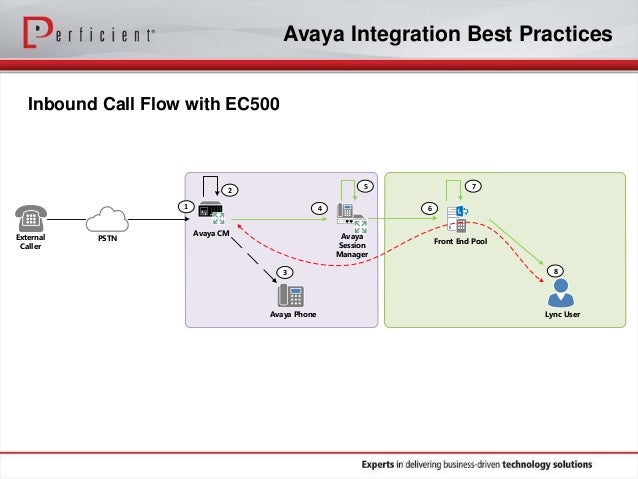 Perficient®

Avaya Integration Best Practices

Inbound Call Flow with EC500

External Caller

PSTN

1

2

Avaya CM

3

Avaya Phone

4

5

Avaya Session Manager

6

7

Front End Pool

8

Lync User

Experts in delivering business-driven technology solutions